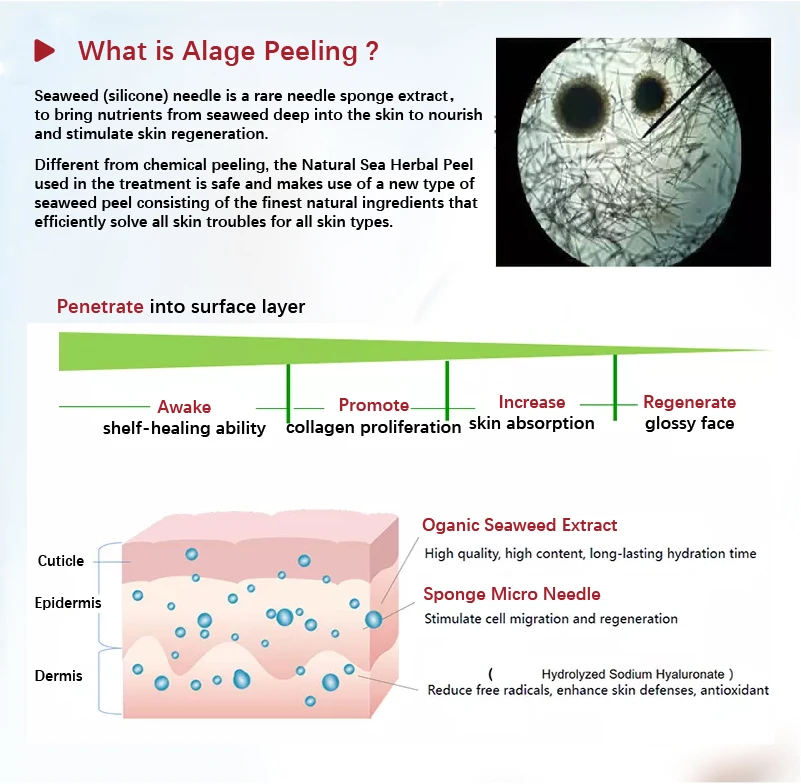 What is Alage Peeling ?

Seaweed (silicone) needle is a rare needle sponge extract, to bring nutrients from seaweed deep into the skin to nourish and stimulate skin regeneration.

Different from chemical peeling, the Natural Sea Herbal Peel used in the treatment is safe and makes use of a new type of seaweed peel consisting of the finest natural ingredients that efficiently solve all skin troubles for all skin types.

Penetrate into surface layer

Awake
shelf-healing ability

Promote
collagen proliferation

Increase
skin absorption

Regenerate
glossy face

Cuticle

Epidermis

Dermis

Oganic Seaweed Extract
High quality, high content, long-lasting hydration time

Sponge Micro Needle
Stimulate cell migration and regeneration

( Hydrolyzed Sodium Hyaluronate )
Reduce free radicals, enhance skin defenses, antioxidant